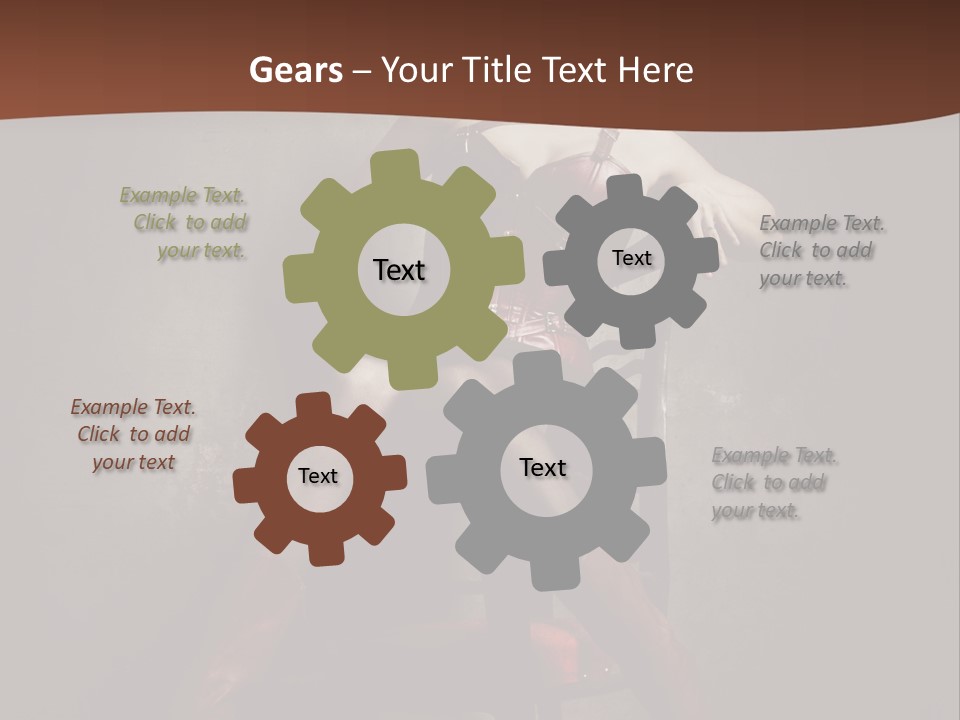 Gears – Your Title Text Here

Example Text. Click to add your text.

Text

Text

Example Text. Click to add your text.

Example Text. Click to add your text

Text

Text

Example Text. Click to add your text.